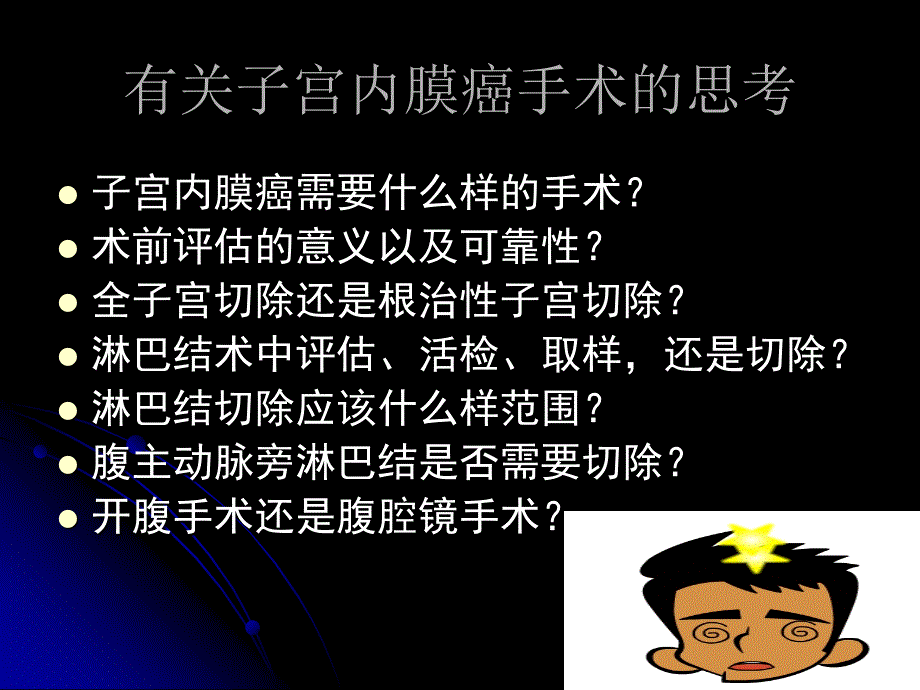 有关子宫内膜癌手术的思考

- 子宫内膜癌需要什么样的手术？
- 术前评估的意义以及可靠性？
- 全子宫切除还是根治性子宫切除？
- 淋巴结术中评估、活检、取样，还是切除？
- 淋巴结切除应该什么样范围？
- 腹主动脉旁淋巴结是否需要切除？
- 开腹手术还是腹腔镜手术？